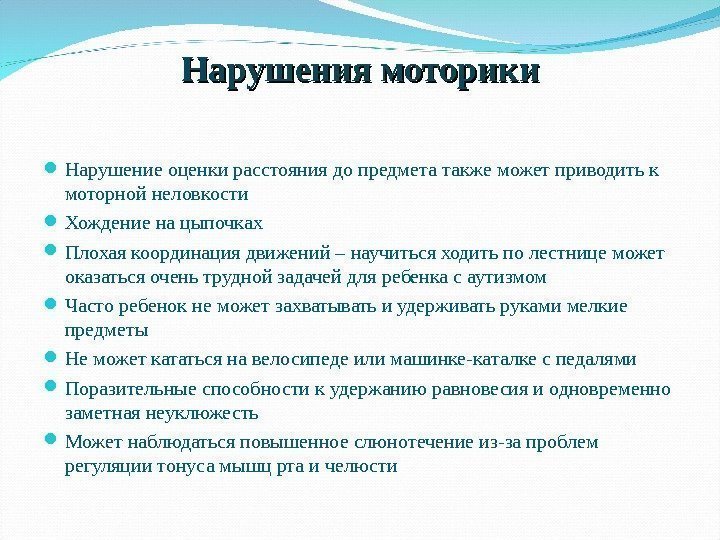 Нарушения моторики

Нарушение оценки расстояния до предмета также может приводить к моторной неловкости

Хождение на цыпочках

Плохая координация движений – научиться ходить по лестнице может оказаться очень трудной задачей для ребенка с аутизмом

Часто ребенок не может захватывать и удерживать руками мелкие предметы

Не может кататься на велосипеде или машинке-каталке с педалями

Поразительные способности к удержанию равновесия и одновременно заметная неуклюжесть

Может наблюдаться повышенное слюнотечение из-за проблем регуляции тонуса мышц рта и челюсти